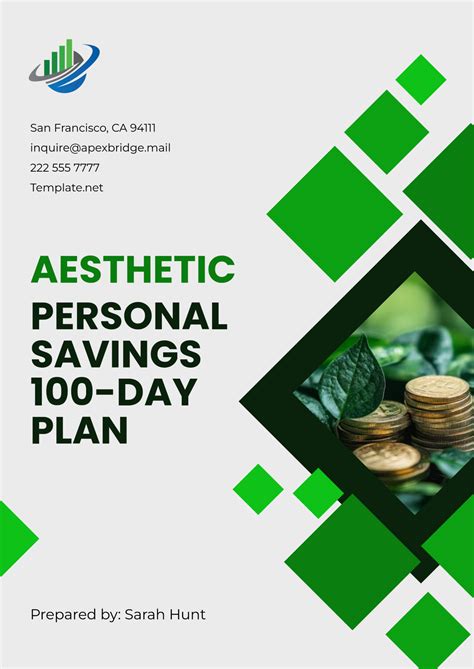 San Francisco, CA 94111
inquire@apexbridge.mail
222 555 7777
Template.net

AESTHETIC
PERSONAL SAVINGS 100-DAY PLAN

Prepared by: Sarah Hunt